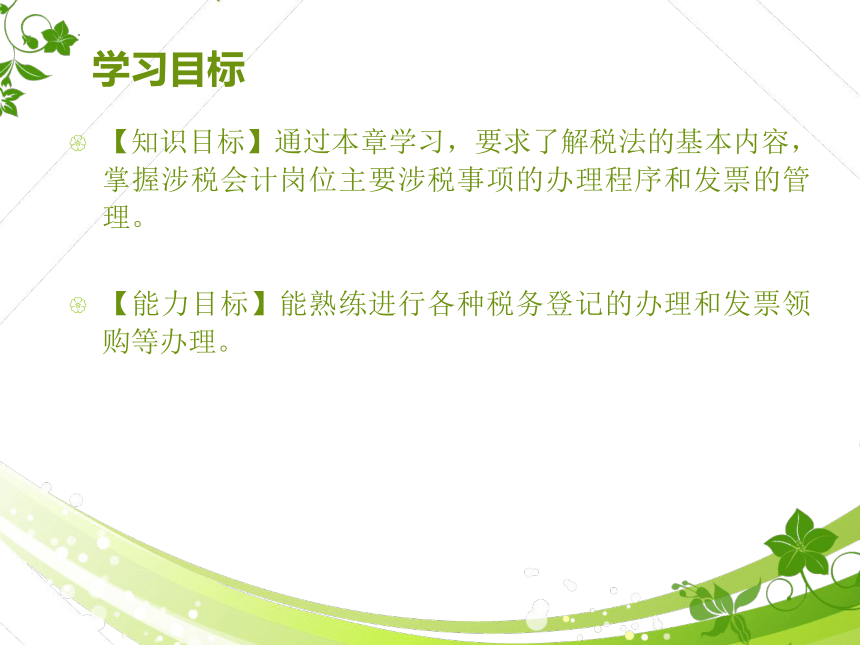 学习目标

【知识目标】通过本章学习，要求了解税法的基本内容，掌握涉税会计岗位主要涉税事项的办理程序和发票的管理。

【能力目标】能熟练进行各种税务登记的办理和发票领购等办理。